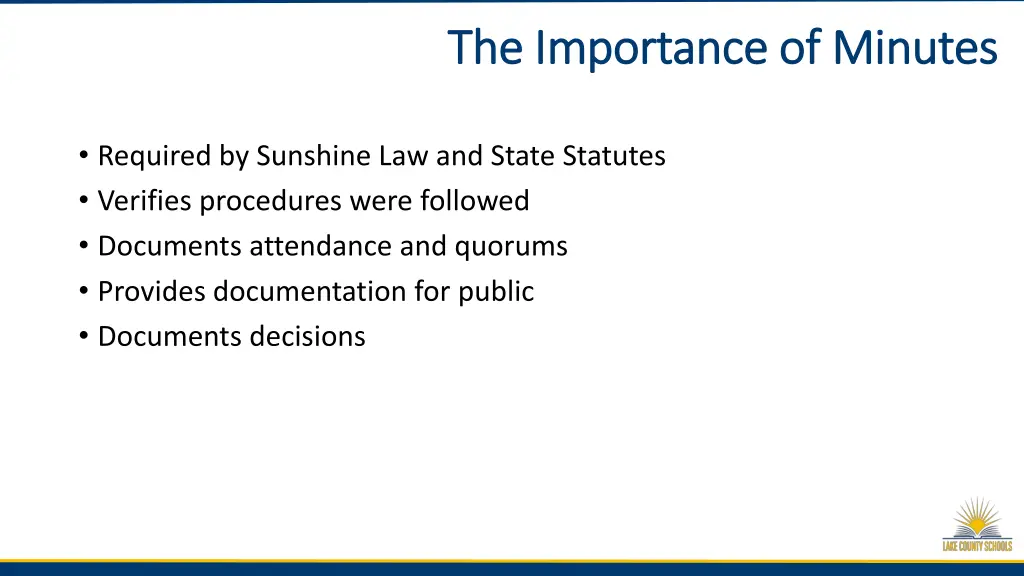 The Importance of Minutes

• Required by Sunshine Law and State Statutes
• Verifies procedures were followed
• Documents attendance and quorums
• Provides documentation for public
• Documents decisions

LAKE COUNTY SCHOOLS